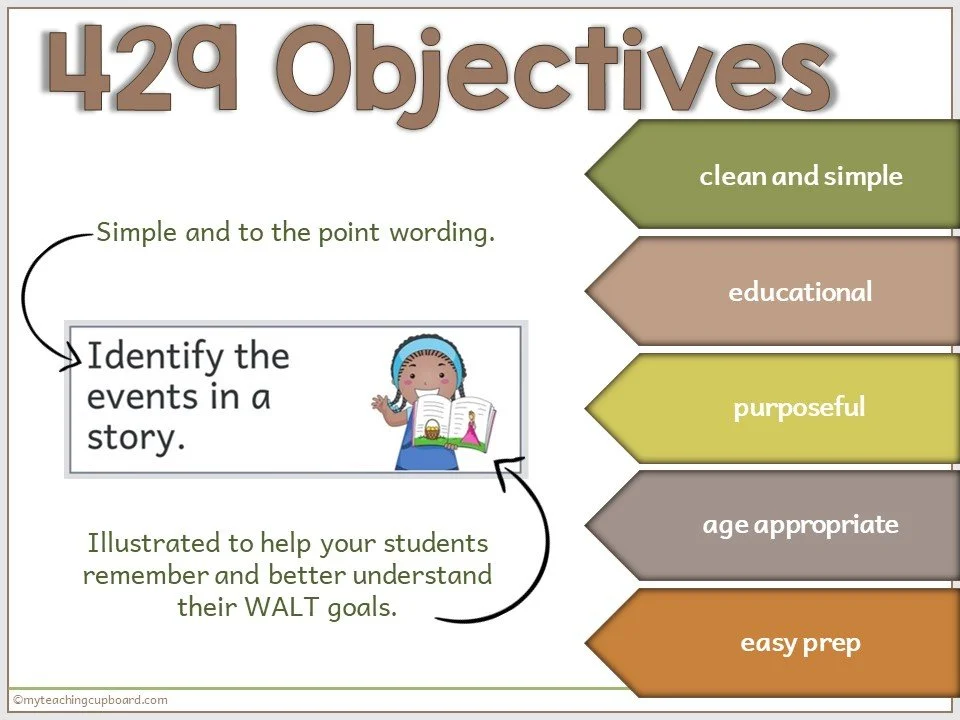 429 Objectives

Simple and to the point wording.

Identify the events in a story.

Illustrated to help your students remember and better understand their WALT goals.

clean and simple

educational

purposeful

age appropriate

easy prep

©myteachingcupboard.com